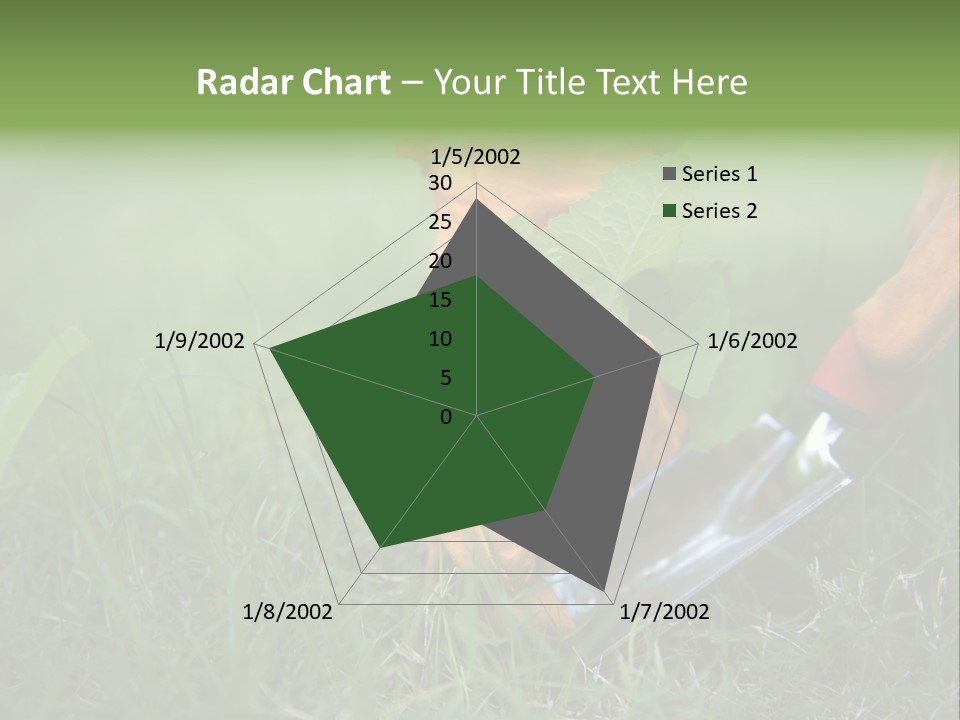 Radar Chart – Your Title Text Here

1/5/2002
30
25
20
15
10
5
0
1/6/2002
1/7/2002
1/8/2002
1/9/2002

Series 1
Series 2